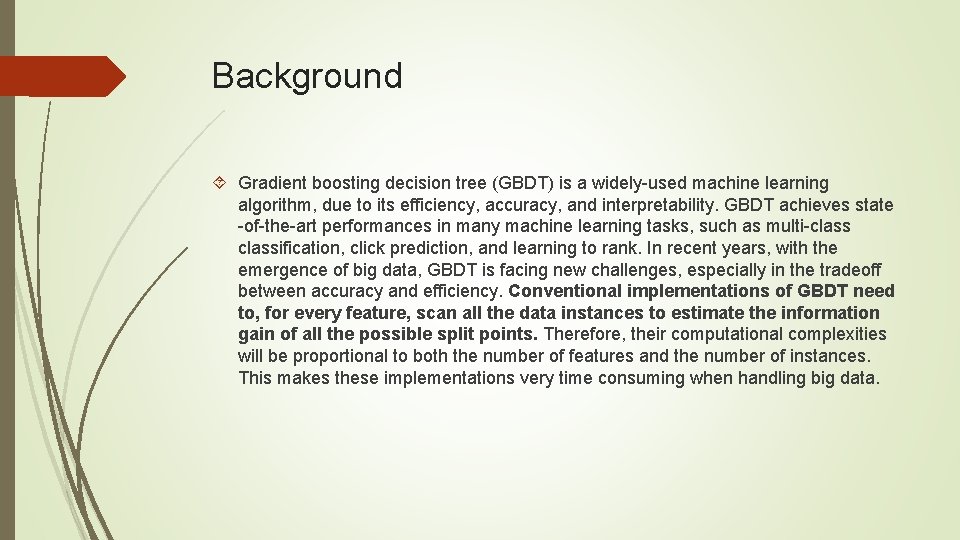 Background

Gradient boosting decision tree (GBDT) is a widely-used machine learning algorithm, due to its efficiency, accuracy, and interpretability. GBDT achieves state -of-the-art performances in many machine learning tasks, such as multi-class classification, click prediction, and learning to rank. In recent years, with the emergence of big data, GBDT is facing new challenges, especially in the tradeoff between accuracy and efficiency. Conventional implementations of GBDT need to, for every feature, scan all the data instances to estimate the information gain of all the possible split points. Therefore, their computational complexities will be proportional to both the number of features and the number of instances. This makes these implementations very time consuming when handling big data.